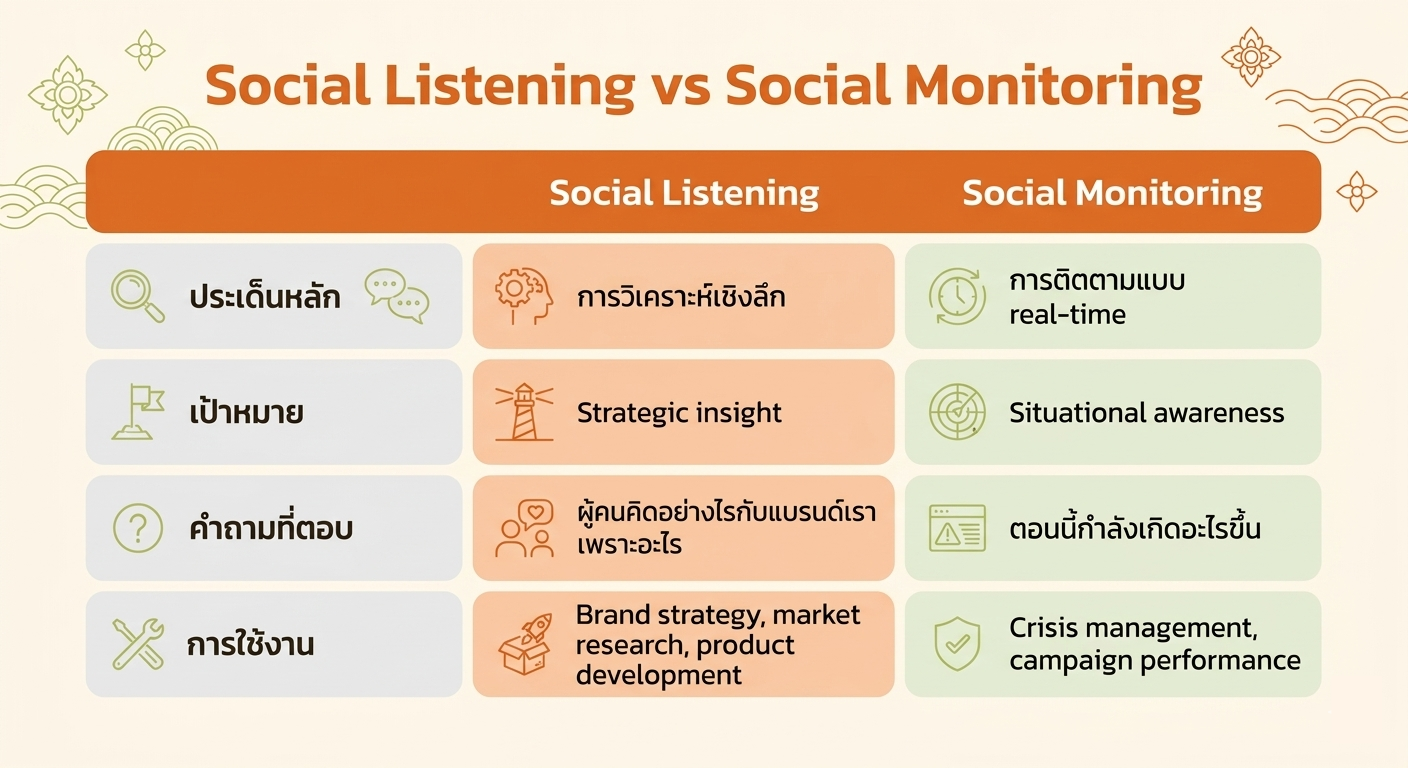 Social Listening vs Social Monitoring

| | Social Listening | Social Monitoring |
|---|---|---|
| ประเด็นหลัก | การวิเคราะห์เชิงลึก | การติดตามแบบ real-time |
| เป้าหมาย | Strategic insight | Situational awareness |
| คำถามที่ตอบ | ผู้คนคิดอย่างไรกับแบรนด์เรา เพราะอะไร | ตอนนี้กำลังเกิดอะไรขึ้น |
| การใช้งาน | Brand strategy, market research, product development | Crisis management, campaign performance |